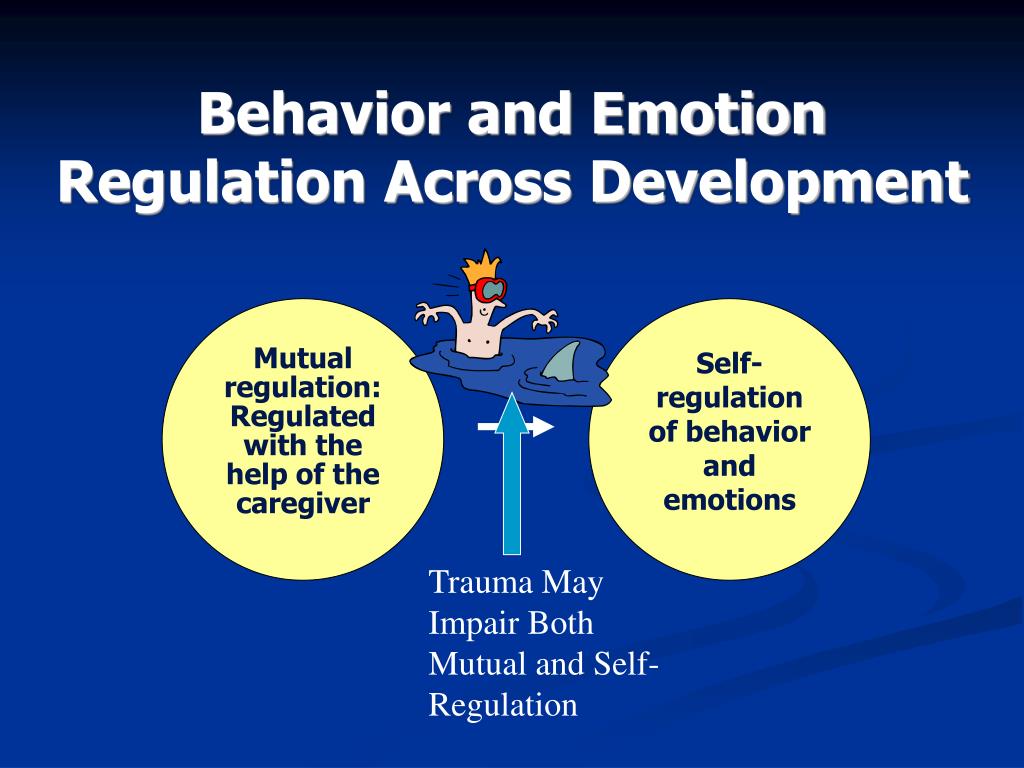 Behavior and Emotion Regulation Across Development

Mutual regulation: Regulated with the help of the caregiver

Self-regulation of behavior and emotions

Trauma May Impair Both Mutual and Self-Regulation